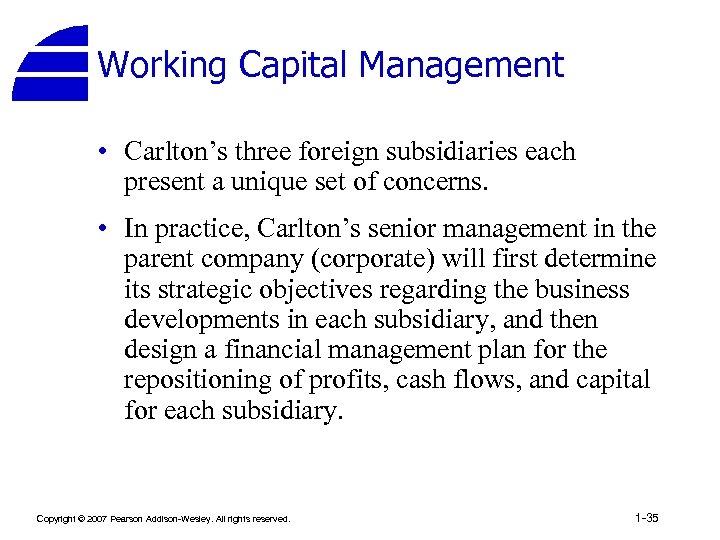 Working Capital Management

• Carlton's three foreign subsidiaries each present a unique set of concerns.

• In practice, Carlton's senior management in the parent company (corporate) will first determine its strategic objectives regarding the business developments in each subsidiary, and then design a financial management plan for the repositioning of profits, cash flows, and capital for each subsidiary.

Copyright © 2007 Pearson Addison-Wesley. All rights reserved.

1-35